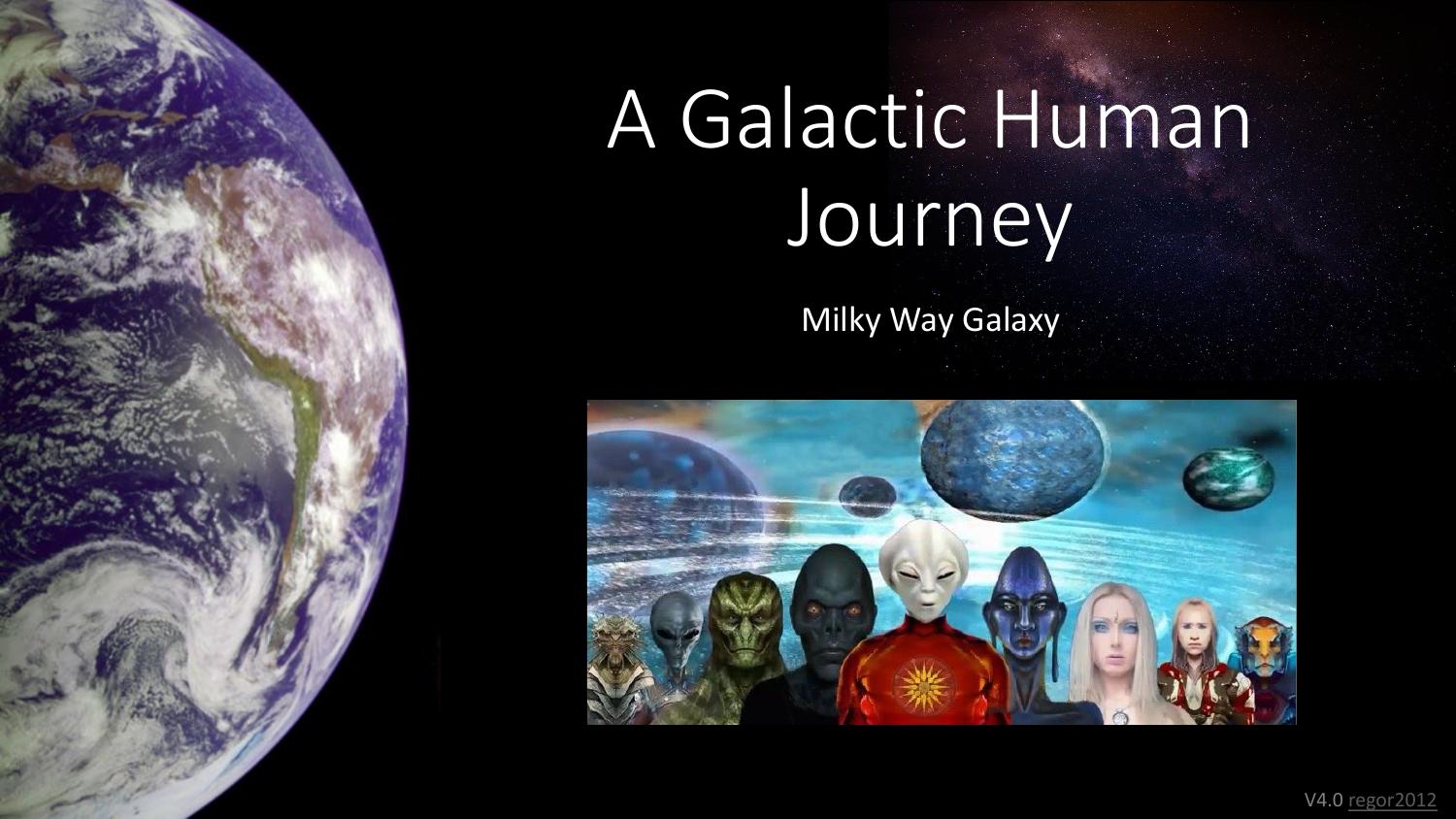 A Galactic Human Journey

Milky Way Galaxy

V4.0 regor2012